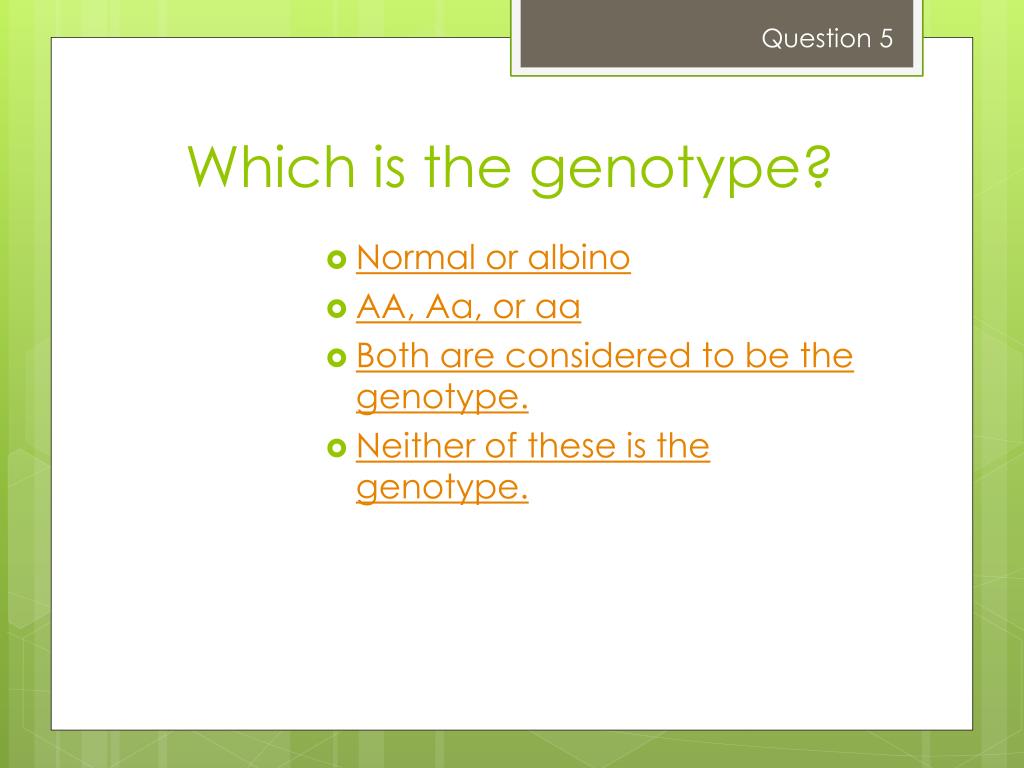 Question 5

Which is the genotype?

Normal or albino
AA, Aa, or aa
Both are considered to be the genotype.
Neither of these is the genotype.